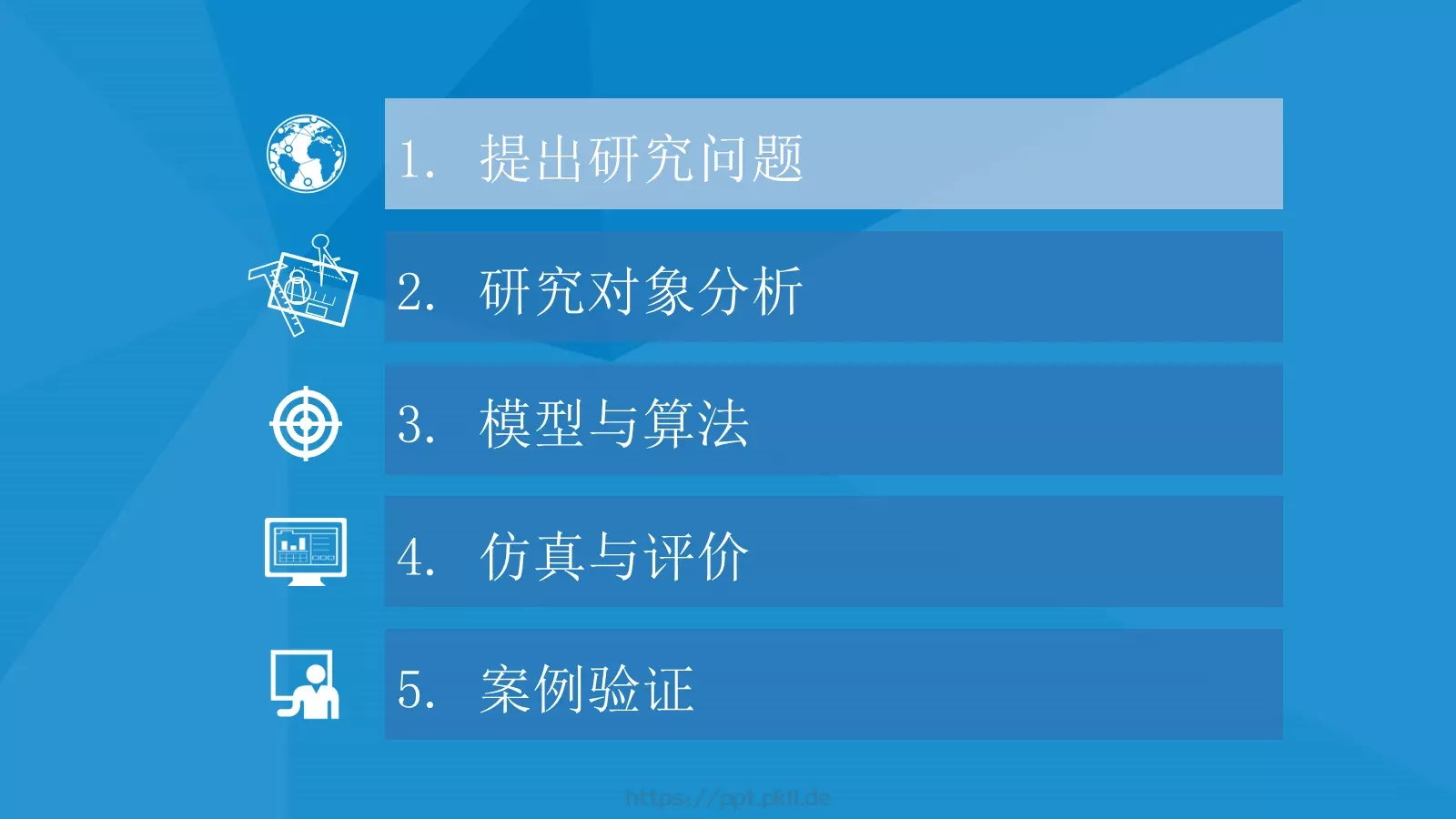 1. 提出研究问题

2. 研究对象分析

3. 模型与算法

4. 仿真与评价

5. 案例验证

https://ppt.pkll.de